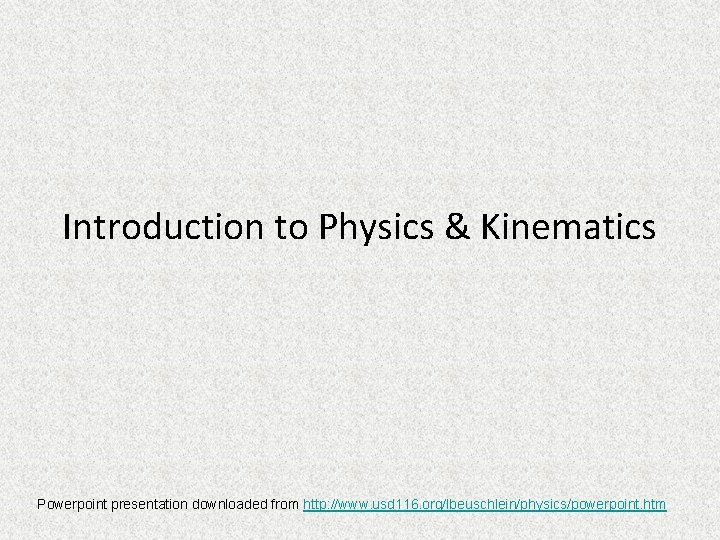 Introduction to Physics & Kinematics

Powerpoint presentation downloaded from http://www.usd116.org/lbeuschlein/physics/powerpoint.htm